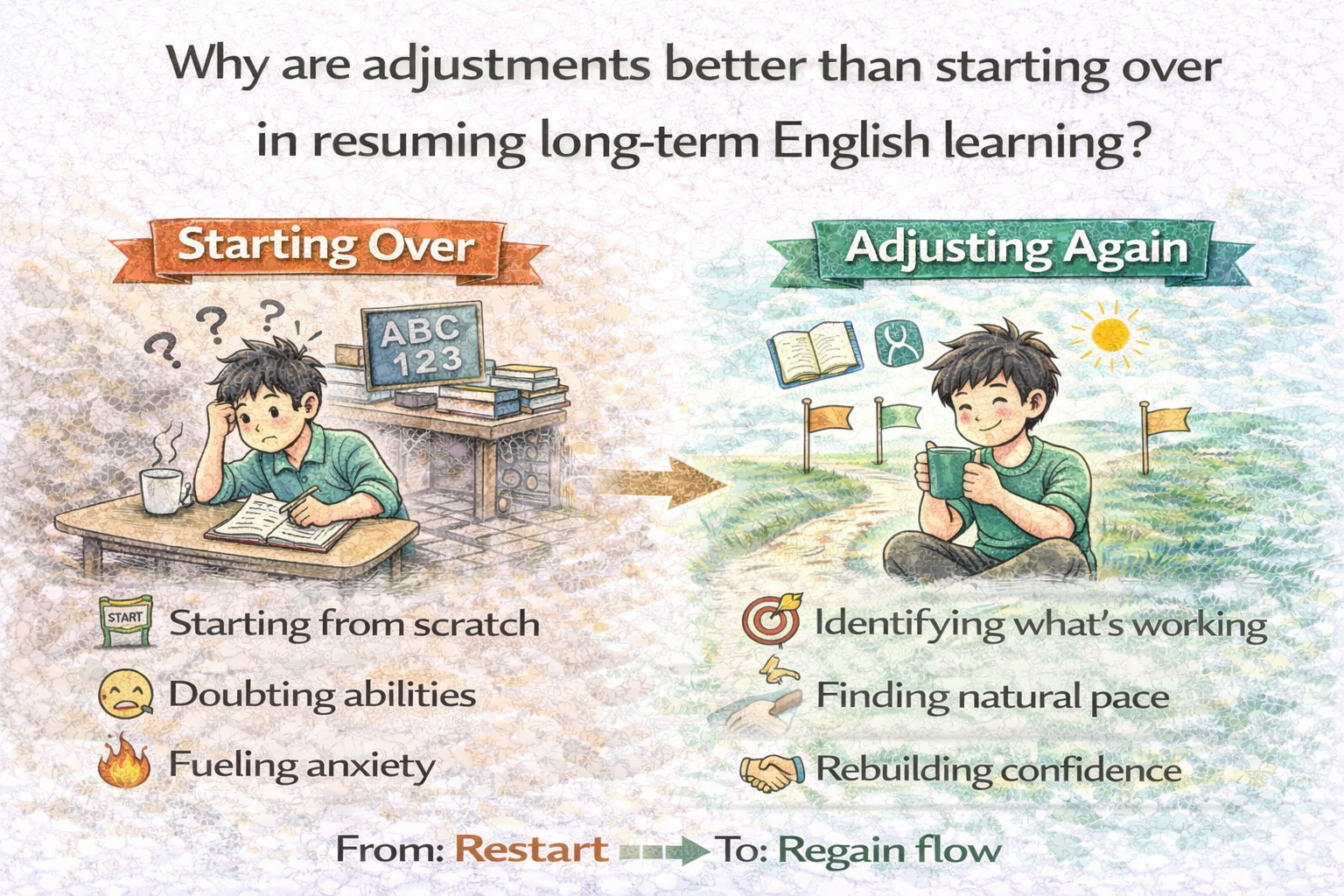 Why are adjustments better than starting over in resuming long-term English learning?

Starting Over

ABC
123

START

Starting from scratch

Doubting abilities

Fueling anxiety

Adjusting Again

Identifying what's working

Finding natural pace

Rebuilding confidence

From: Restart To: Regain flow